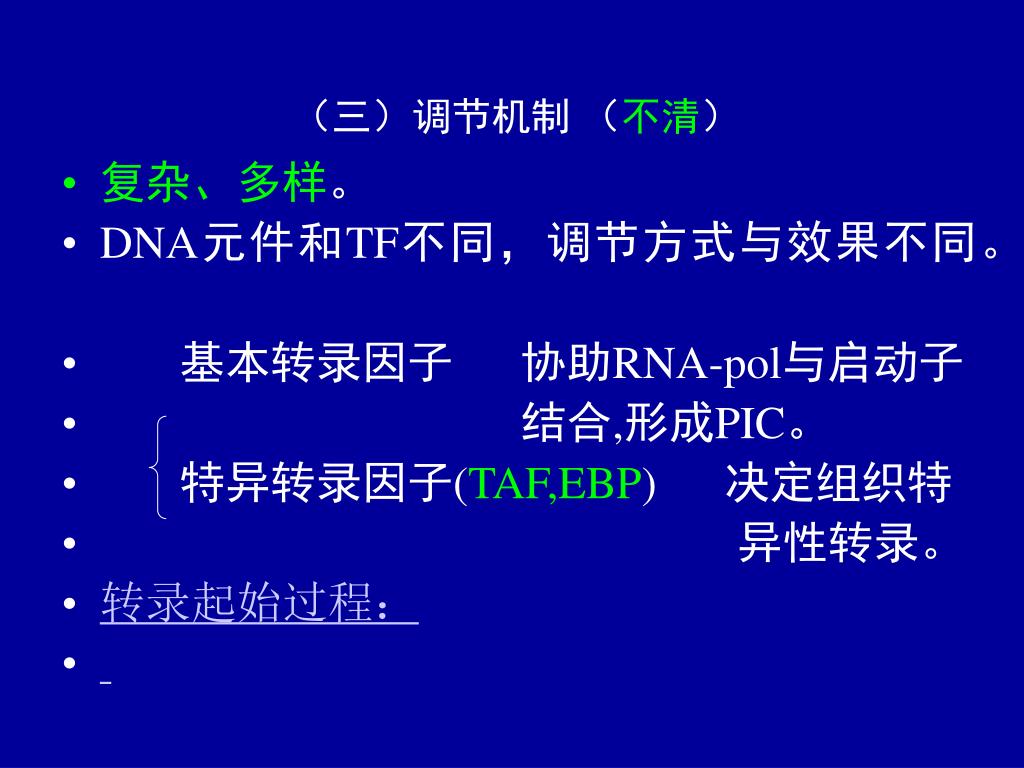 （三）调节机制 （不清）

• 复杂、多样。
• DNA元件和TF不同，调节方式与效果不同。

• 基本转录因子 协助RNA-pol与启动子
• 结合,形成PIC。
• 特异转录因子(TAF,EBP) 决定组织特
• 异性转录。
• 转录起始过程：
•